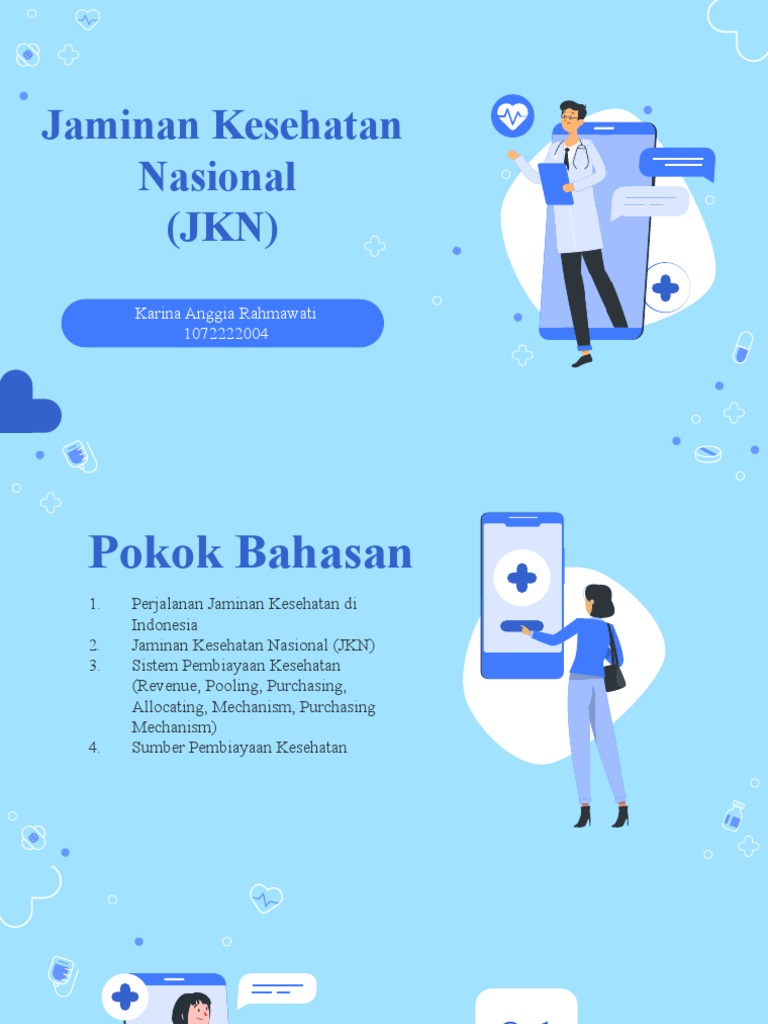 Jaminan Kesehatan Nasional (JKN)

Karina Anggia Rahmawati
1072222004

Pokok Bahasan

1. Perjalanan Jaminan Kesehatan di Indonesia
2. Jaminan Kesehatan Nasional (JKN)
3. Sistem Pembiayaan Kesehatan (Revenue, Pooling, Purchasing, Allocating, Mechanism, Purchasing Mechanism)
4. Sumber Pembiayaan Kesehatan